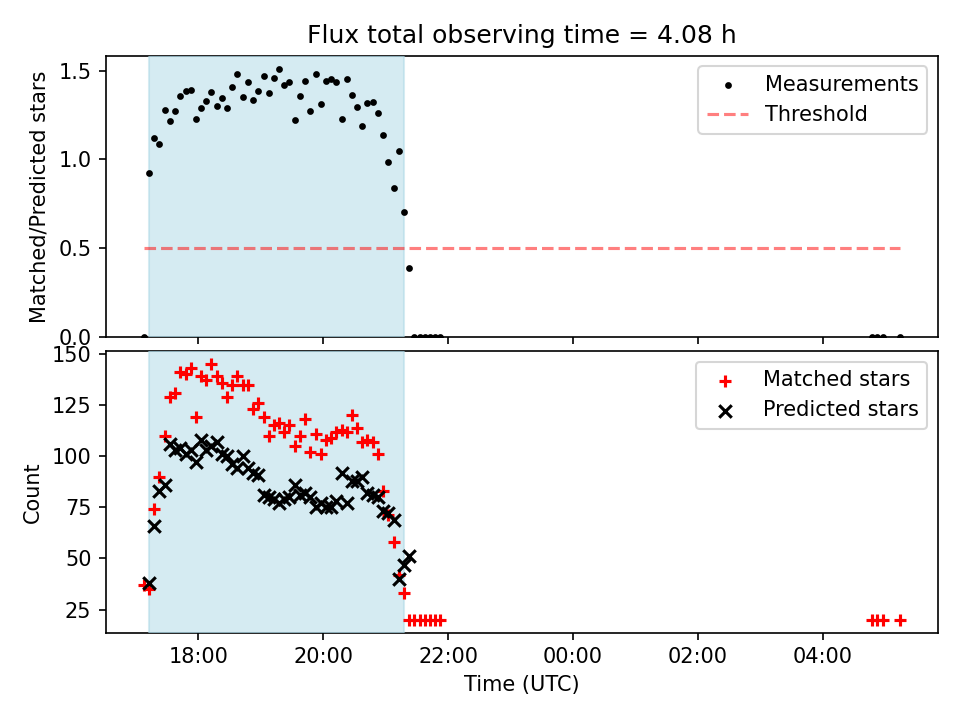 Flux total observing time = 4.08 h

Matched/Predicted stars

1.5
1.0
0.5
0.0

Measurements
Threshold

Count

150
125
100
75
50
25

Matched stars
Predicted stars

18:00
20:00
22:00
00:00
02:00
04:00

Time (UTC)